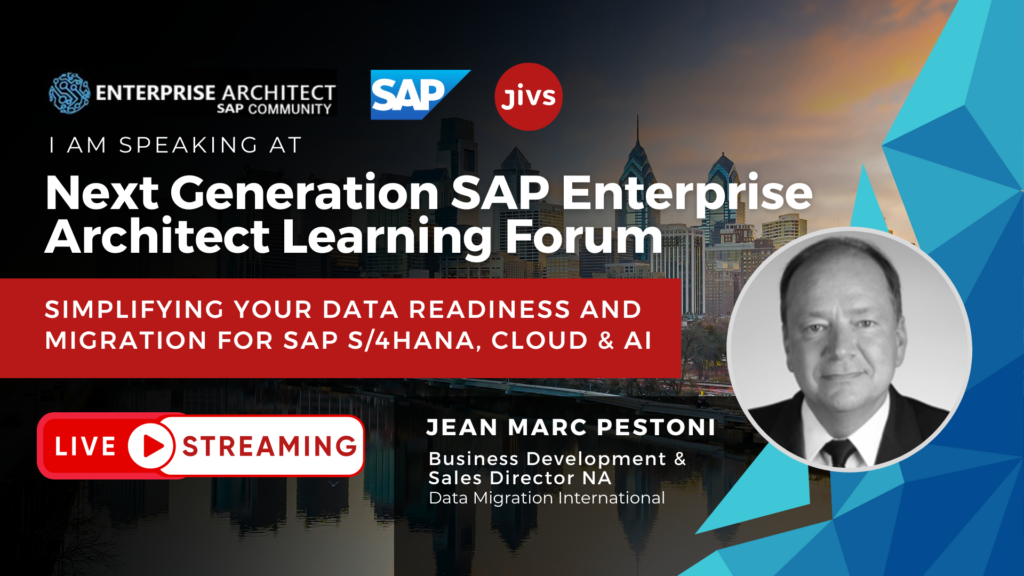 ENTERPRISE ARCHITECT
SAP COMMUNITY

SAP

jivs

I AM SPEAKING AT

Next Generation SAP Enterprise Architect Learning Forum

SIMPLIFYING YOUR DATA READINESS AND MIGRATION FOR SAP S/4HANA, CLOUD & AI

LIVE STREAMING

JEAN MARC PESTONI

Business Development & Sales Director NA

Data Migration International